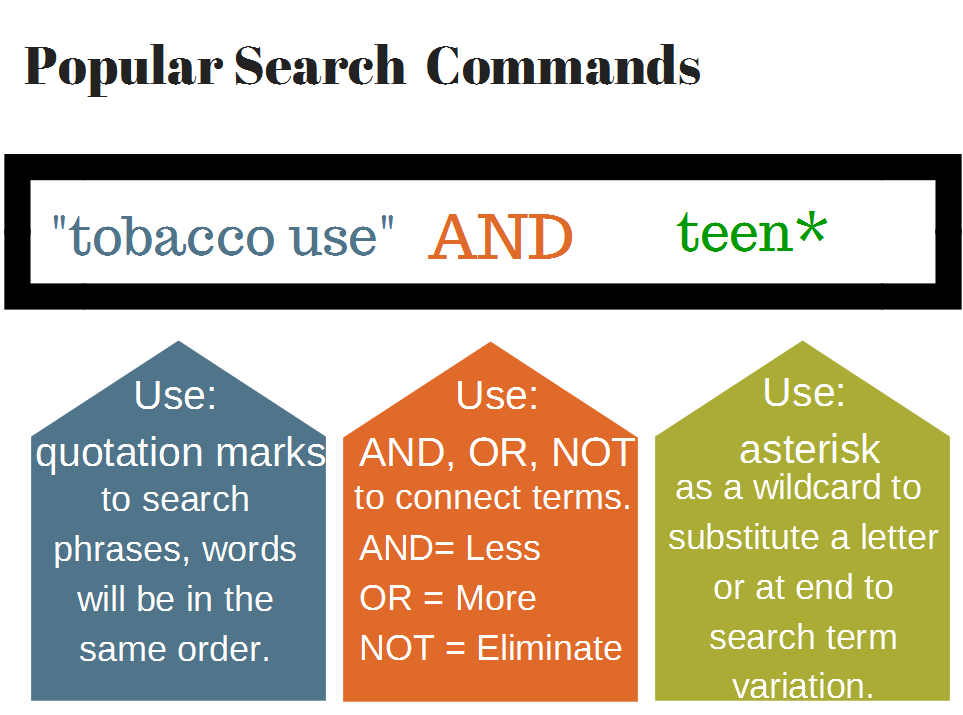 Popular Search Commands

"tobacco use" AND teen*

Use:
quotation marks
to search phrases, words will be in the same order.

Use:
AND, OR, NOT
to connect terms.
AND= Less
OR = More
NOT = Eliminate

Use:
asterisk
as a wildcard to substitute a letter or at end to search term variation.